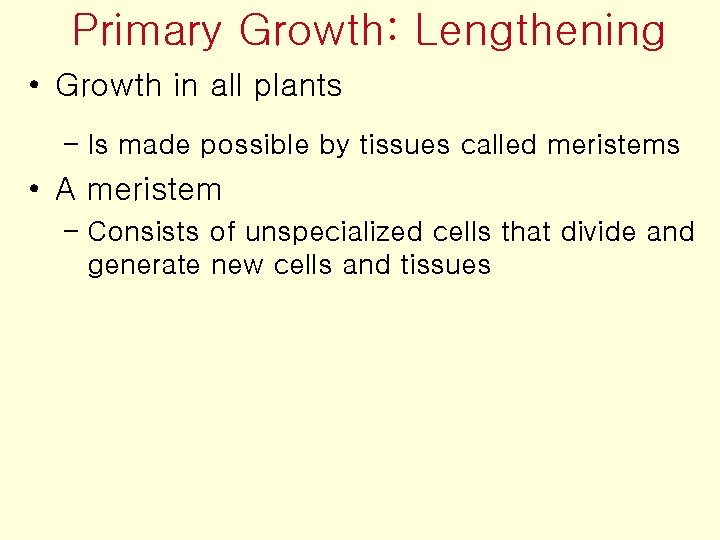 Primary Growth: Lengthening

• Growth in all plants
– Is made possible by tissues called meristems

• A meristem
– Consists of unspecialized cells that divide and generate new cells and tissues